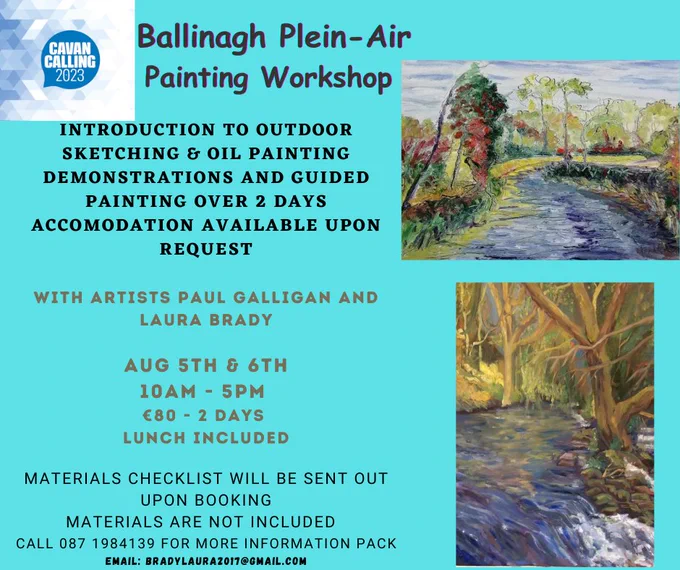 CAVAN CALLING 2023

Ballinagh Plein-Air Painting Workshop

INTRODUCTION TO OUTDOOR SKETCHING & OIL PAINTING DEMONSTRATIONS AND GUIDED PAINTING OVER 2 DAYS ACCOMODATION AVAILABLE UPON REQUEST

WITH ARTISTS PAUL GALLIGAN AND LAURA BRADY

AUG 5TH & 6TH
10AM - 5PM
€80 - 2 DAYS
LUNCH INCLUDED

MATERIALS CHECKLIST WILL BE SENT OUT UPON BOOKING
MATERIALS ARE NOT INCLUDED
CALL 087 1984139 FOR MORE INFORMATION PACK
EMAIL: BRADYLAURA2017@GMAIL.COM